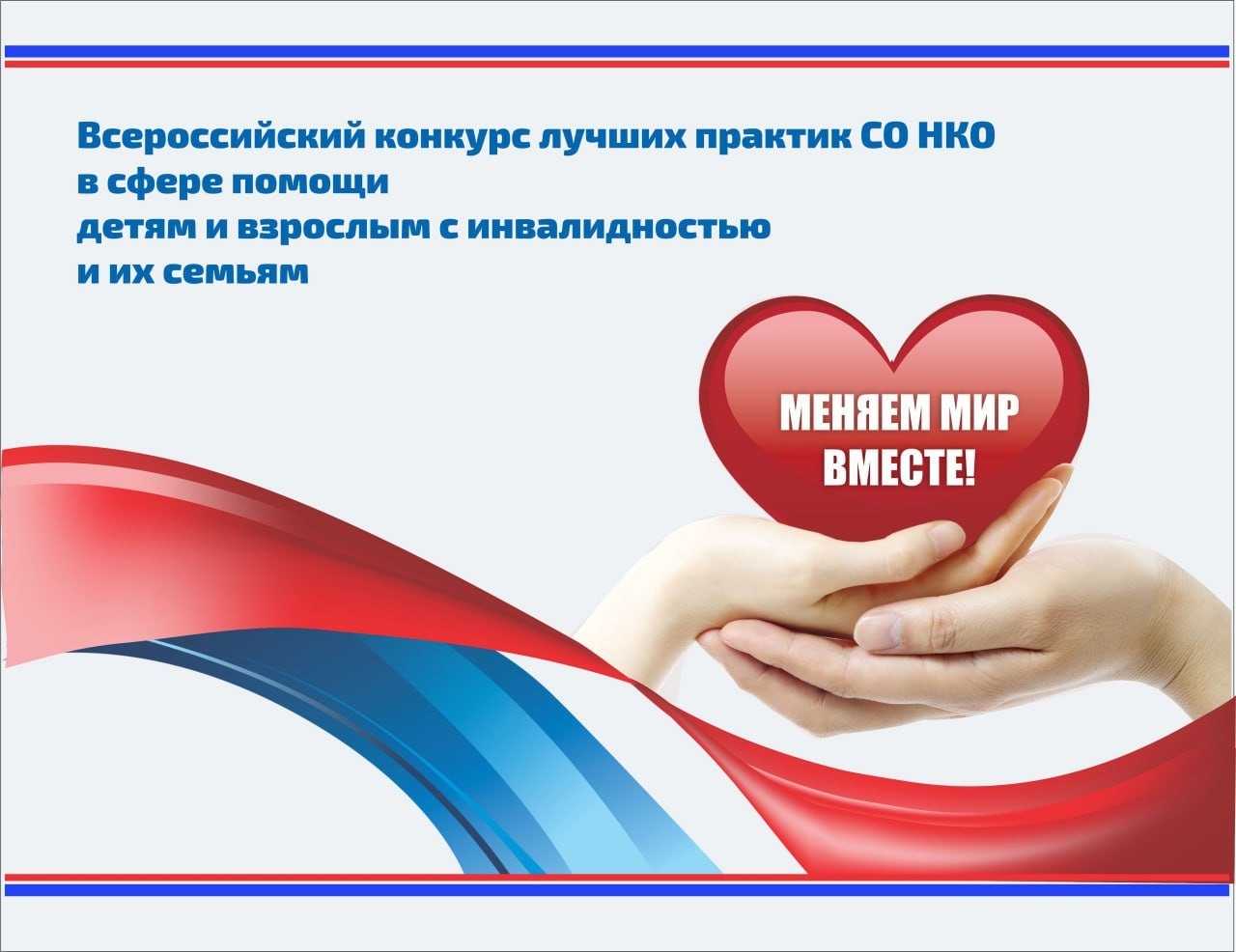 Всероссийский конкурс лучших практик СО НКО в сфере помощи детям и взрослым с инвалидностью и их семьям

МЕНЯЕМ МИР ВМЕСТЕ!